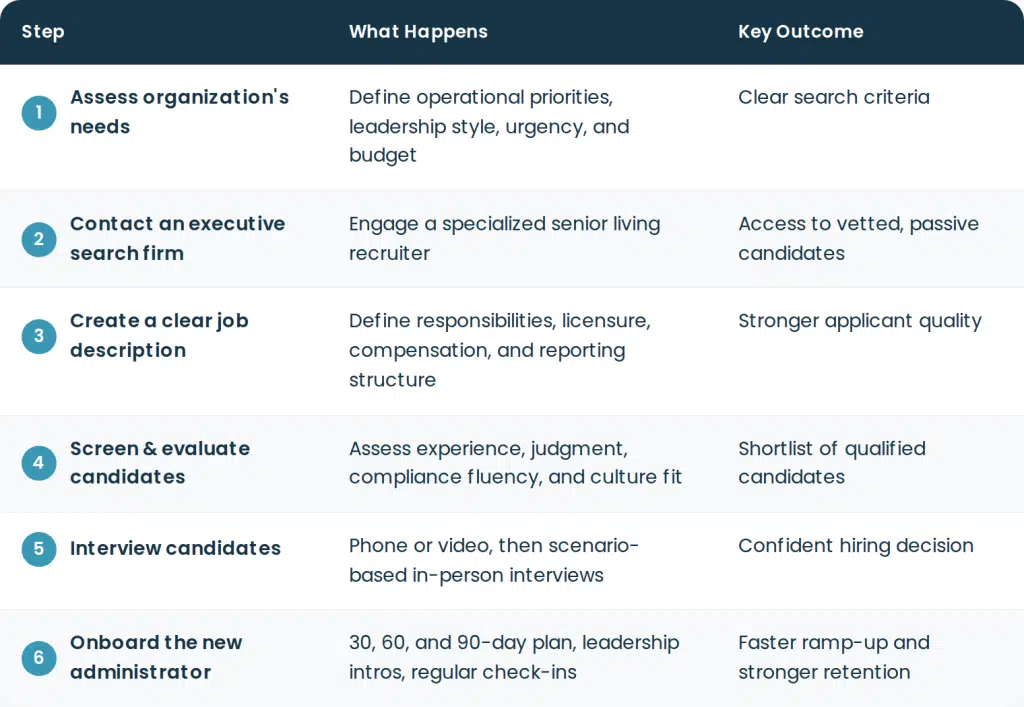 | Step | What Happens | Key Outcome |
|---|---|---|
| 1 Assess organization's needs | Define operational priorities, leadership style, urgency, and budget | Clear search criteria |
| 2 Contact an executive search firm | Engage a specialized senior living recruiter | Access to vetted, passive candidates |
| 3 Create a clear job description | Define responsibilities, licensure, compensation, and reporting structure | Stronger applicant quality |
| 4 Screen & evaluate candidates | Assess experience, judgment, compliance fluency, and culture fit | Shortlist of qualified candidates |
| 5 Interview candidates | Phone or video, then scenario-based in-person interviews | Confident hiring decision |
| 6 Onboard the new administrator | 30, 60, and 90-day plan, leadership intros, regular check-ins | Faster ramp-up and stronger retention |